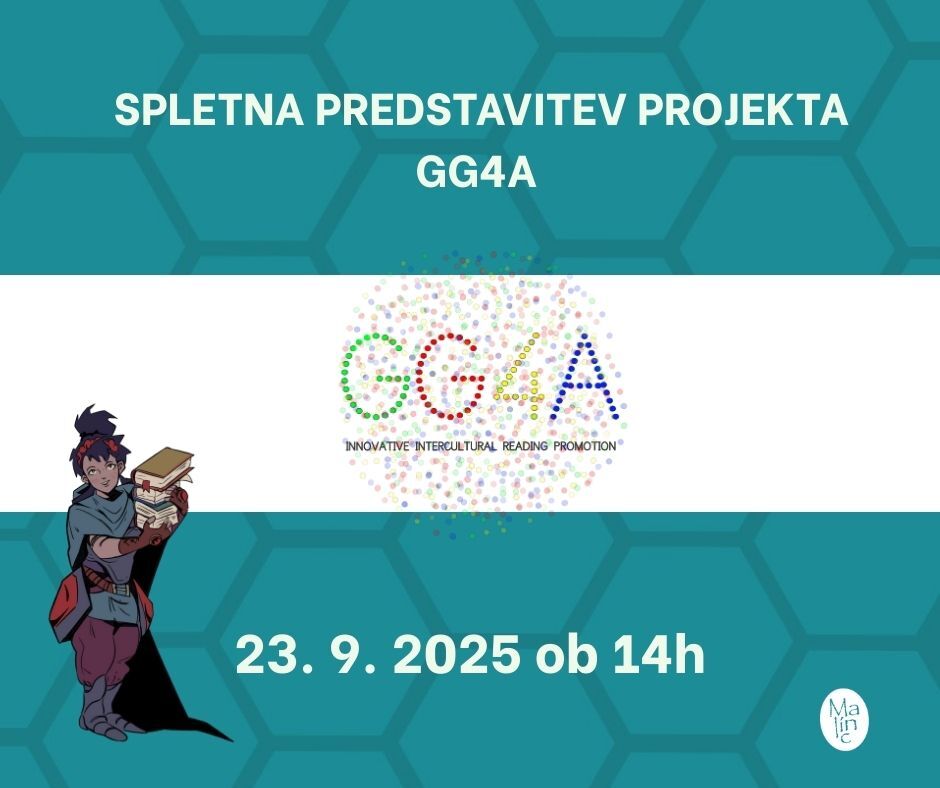 SPLETNA PREDSTAVITEV PROJEKTA GG4A

GG4A
INNOVATIVE INTERCULTURAL READING PROMOTION

23. 9. 2025 ob 14h

Ma lin c